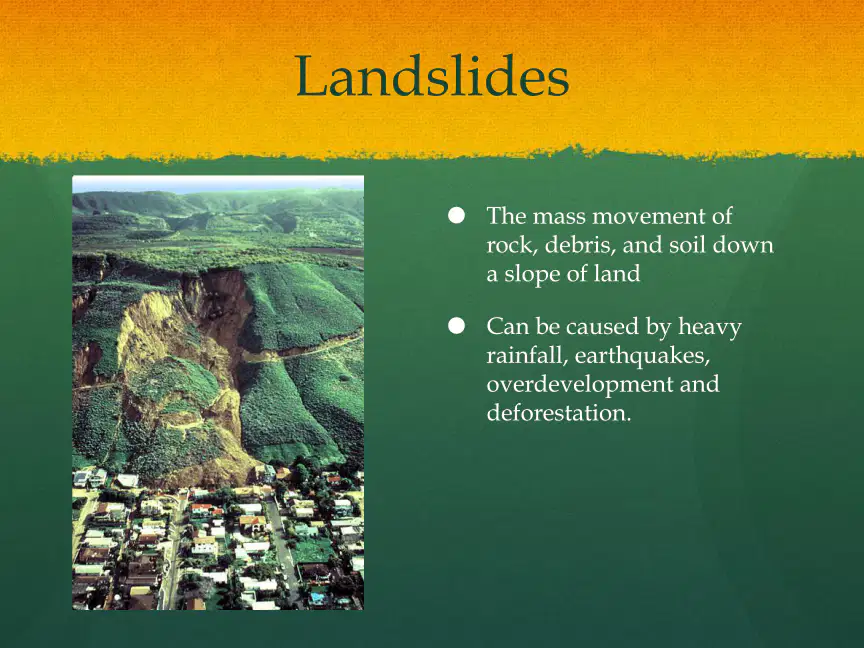 Landslides

• The mass movement of rock, debris, and soil down a slope of land

• Can be caused by heavy rainfall, earthquakes, overdevelopment and deforestation.